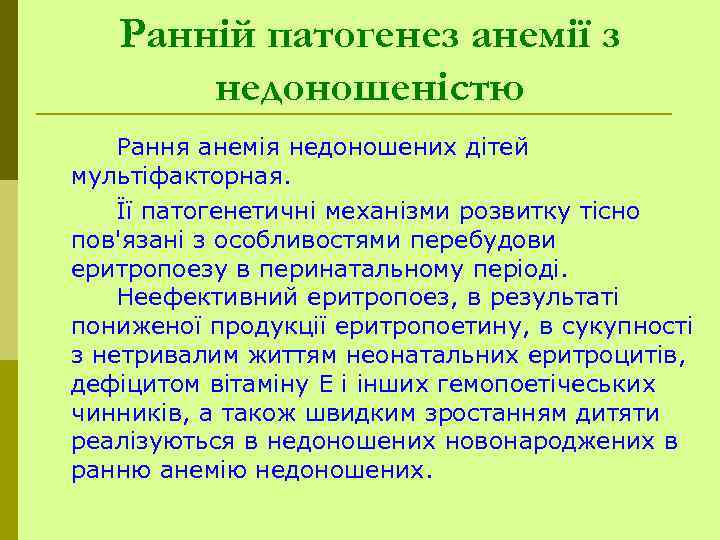 Ранній патогенез анемії з недоношеністю

Рання анемія недоношених дітей мультіфакторная.

Її патогенетичні механізми розвитку тісно пов'язані з особливостями перебудови еритропоезу в перинатальному періоді.

Неефективний еритропоез, в результаті пониженої продукції еритропоетину, в сукупності з нетривалим життям неонатальних еритроцитів, дефіцитом вітаміну Е і інших гемопоетічеських чинників, а також швидким зростанням дитяти реалізуються в недоношених новонароджених в ранню анемію недоношених.